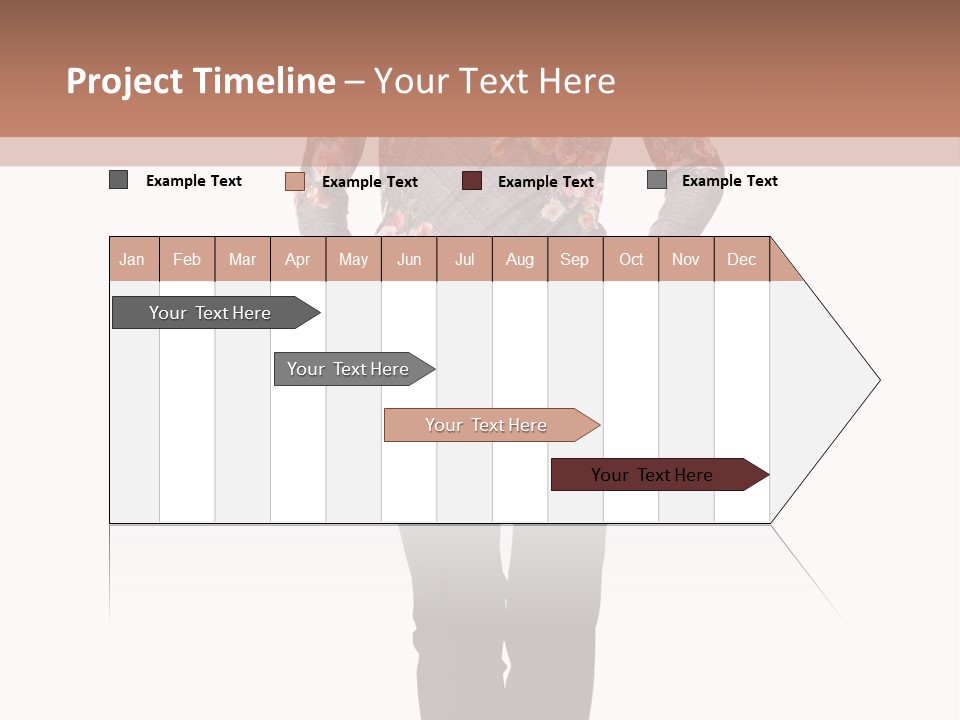 Project Timeline – Your Text Here

Example Text
Example Text
Example Text
Example Text

| Jan | Feb | Mar | Apr | May | Jun | Jul | Aug | Sep | Oct | Nov | Dec |
|---|---|---|---|---|---|---|---|---|---|---|---|

Your Text Here

Your Text Here

Your Text Here

Your Text Here